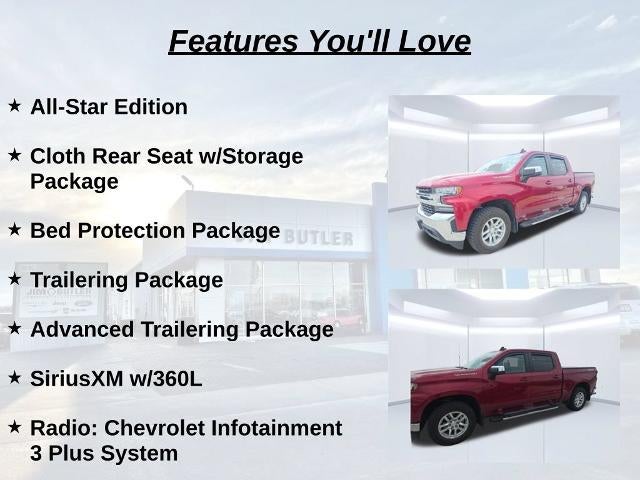 Features You'll Love

★ All-Star Edition

★ Cloth Rear Seat w/Storage Package

★ Bed Protection Package

★ Trailering Package

★ Advanced Trailering Package

★ SiriusXM w/360L

★ Radio: Chevrolet Infotainment 3 Plus System

BUTLER

JIM BUTLER